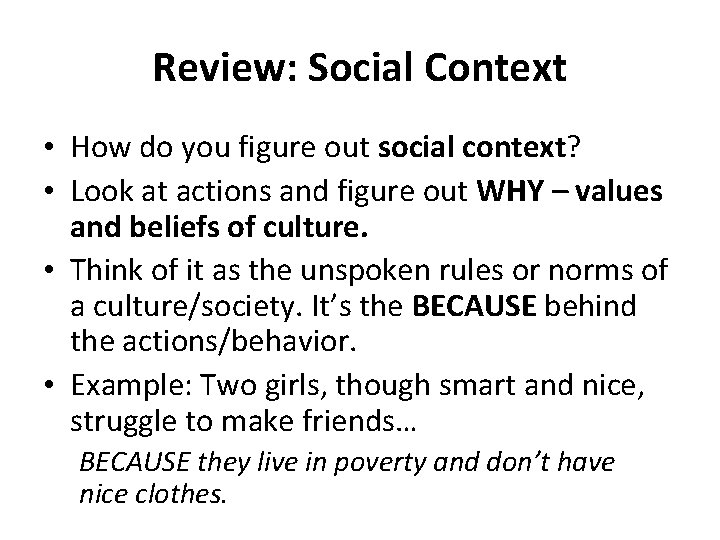 Review: Social Context

• How do you figure out social context?
• Look at actions and figure out WHY – values and beliefs of culture.
• Think of it as the unspoken rules or norms of a culture/society. It's the BECAUSE behind the actions/behavior.
• Example: Two girls, though smart and nice, struggle to make friends…

BECAUSE they live in poverty and don't have nice clothes.